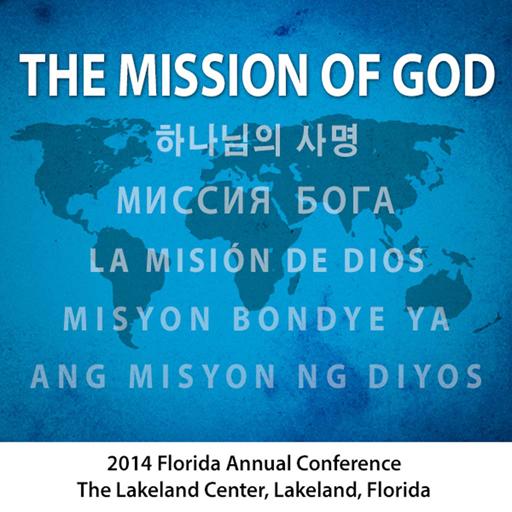 THE MISSION OF GOD

하나님의 사명

МИССИЯ БОГА

LA MISIÓN DE DIOS

MISYON BONDYE YA

ANG MISYON NG DIYOS

2014 Florida Annual Conference
The Lakeland Center, Lakeland, Florida